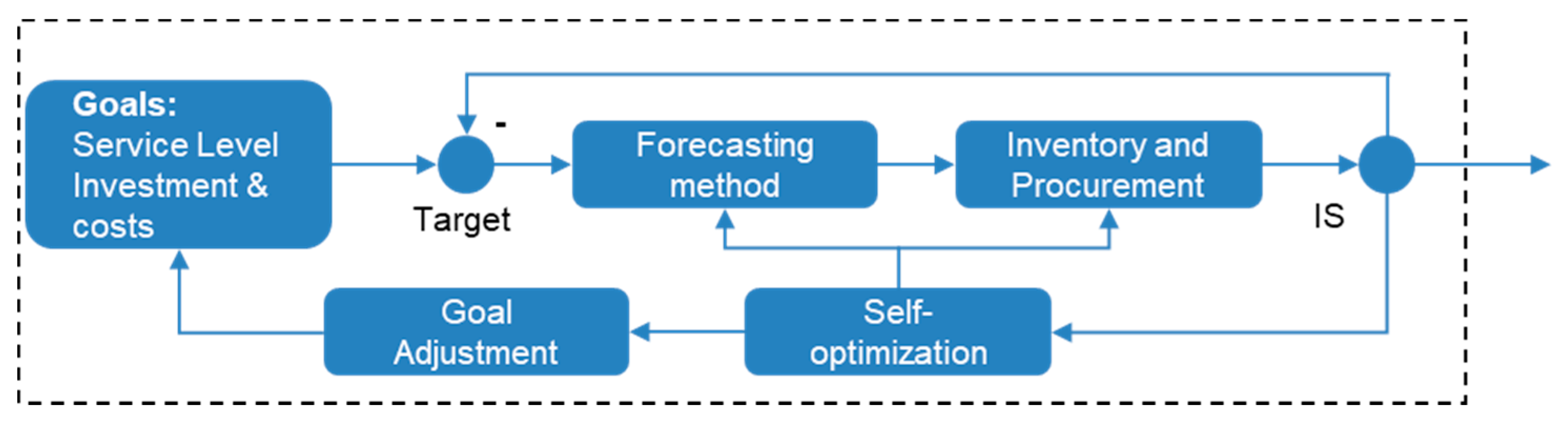 Goals:
Service Level
Investment &
costs

-

Target

Forecasting method

Inventory and Procurement

IS

Goal Adjustment

Self-optimization